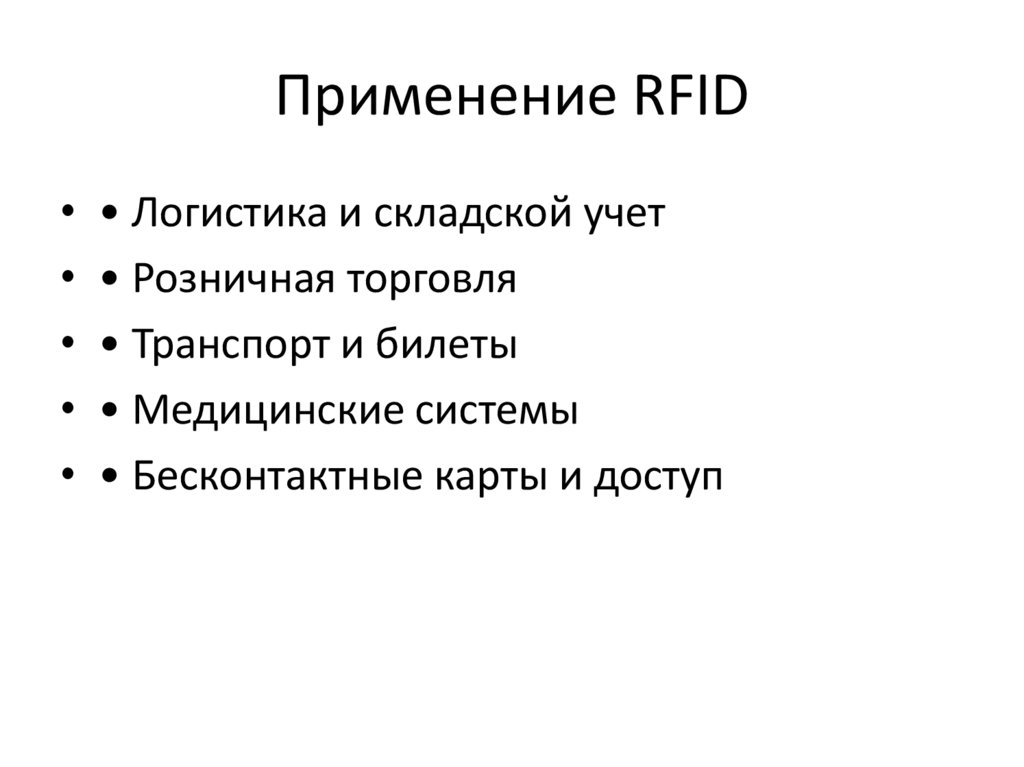 Применение RFID

• • Логистика и складской учет
• • Розничная торговля
• • Транспорт и билеты
• • Медицинские системы
• • Бесконтактные карты и доступ